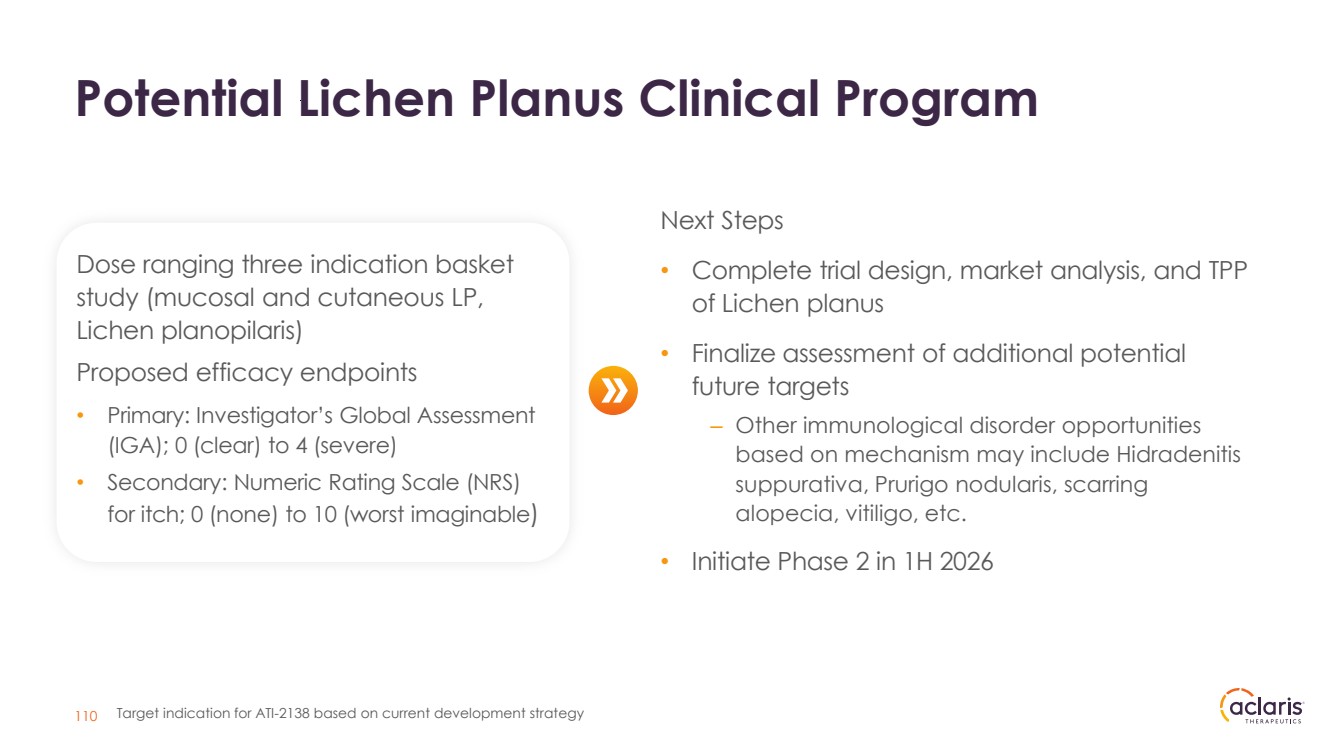 Potential Lichen Planus Clinical Program

Dose ranging three indication basket study (mucosal and cutaneous LP, Lichen planopilaris)

Proposed efficacy endpoints

• Primary: Investigator's Global Assessment (IGA); 0 (clear) to 4 (severe)
• Secondary: Numeric Rating Scale (NRS) for itch; 0 (none) to 10 (worst imaginable)

»

Next Steps

• Complete trial design, market analysis, and TPP of Lichen planus
• Finalize assessment of additional potential future targets
– Other immunological disorder opportunities based on mechanism may include Hidradenitis suppurativa, Prurigo nodularis, scarring alopecia, vitiligo, etc.
• Initiate Phase 2 in 1H 2026

110 Target indication for ATI-2138 based on current development strategy

aclaris THERAPEUTICS